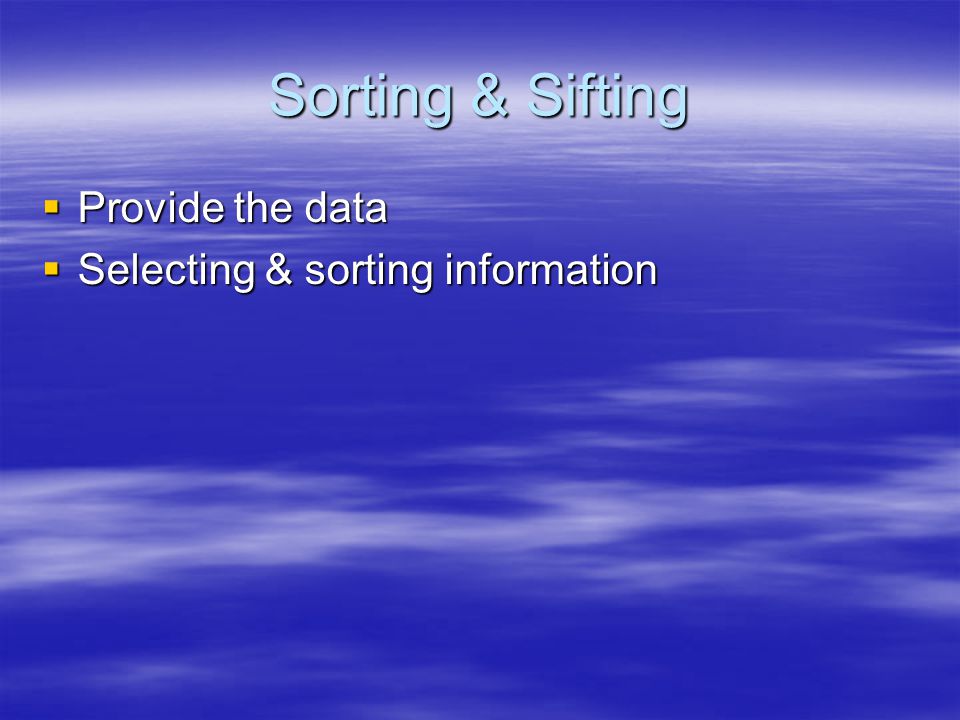 Sorting & Sifting

- Provide the data
- Selecting & sorting information